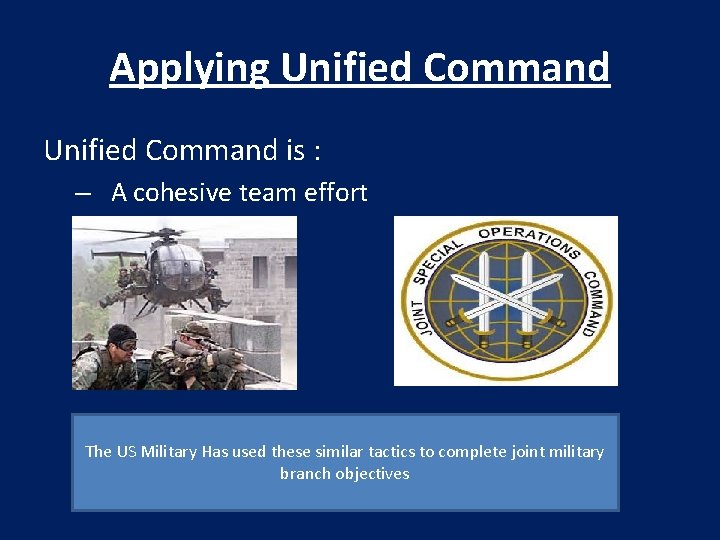 Applying Unified Command

Unified Command is :

– A cohesive team effort

JOINT SPECIAL OPERATIONS COMMAND

The US Military Has used these similar tactics to complete joint military branch objectives